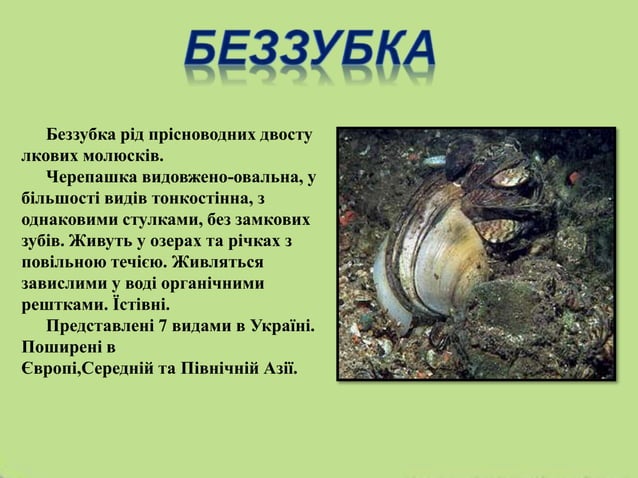 БЕЗЗУБКА

Беззубка рід прісноводних двосту лкових молюсків.

Черепашка видовжено-овальна, у більшості видів тонкостінна, з однаковими стулками, без замкових зубів. Живуть у озерах та річках з повільною течією. Живляться завислими у воді органічними рештками. Їстівні.

Представлені 7 видами в Україні. Поширені в Європі,Середній та Північній Азії.